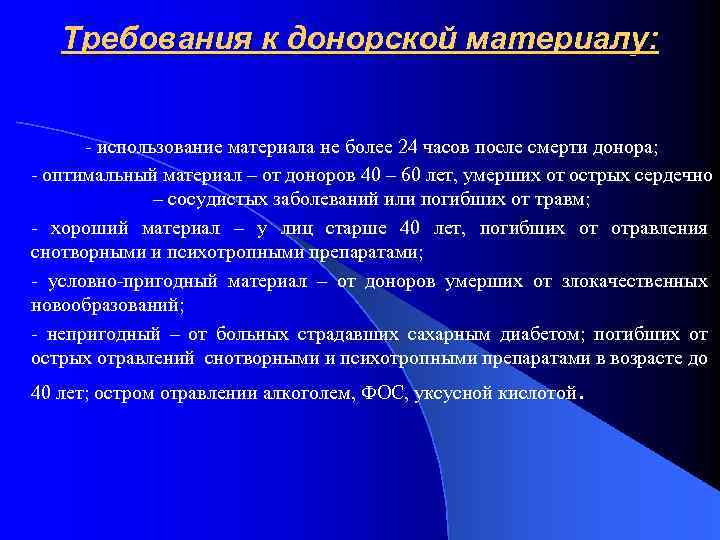 Требования к донорской материалу:

- использование материала не более 24 часов после смерти донора;

- оптимальный материал – от доноров 40 – 60 лет, умерших от острых сердечно – сосудистых заболеваний или погибших от травм;

- хороший материал – у лиц старше 40 лет, погибших от отравления снотворными и психотропными препаратами;

- условно-пригодный материал – от доноров умерших от злокачественных новообразований;

- непригодный – от больных страдавших сахарным диабетом; погибших от острых отравлений снотворными и психотропными препаратами в возрасте до 40 лет; остром отравлении алкоголем, ФОС, уксусной кислотой.